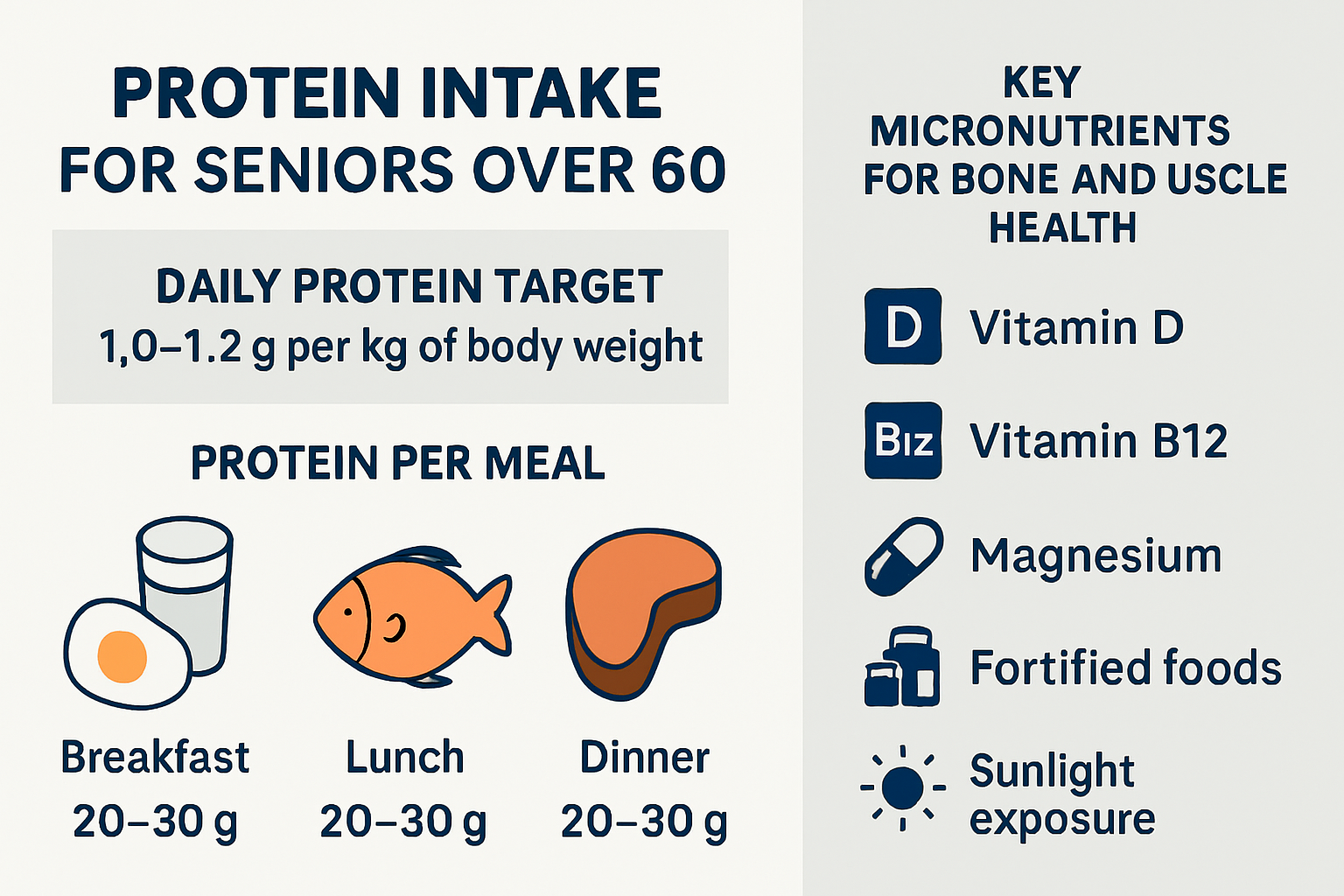 PROTEIN INTAKE
FOR SENIORS OVER 60

DAILY PROTEIN TARGET
1,0–1.2 g per kg of body weight

PROTEIN PER MEAL

Breakfast
20–30 g

Lunch
20–30 g

Dinner
20–30 g

KEY MICRONUTRIENTS FOR BONE AND USCLE HEALTH

D Vitamin D

Biz Vitamin B12

Magnesium

Fortified foods

Sunlight exposure